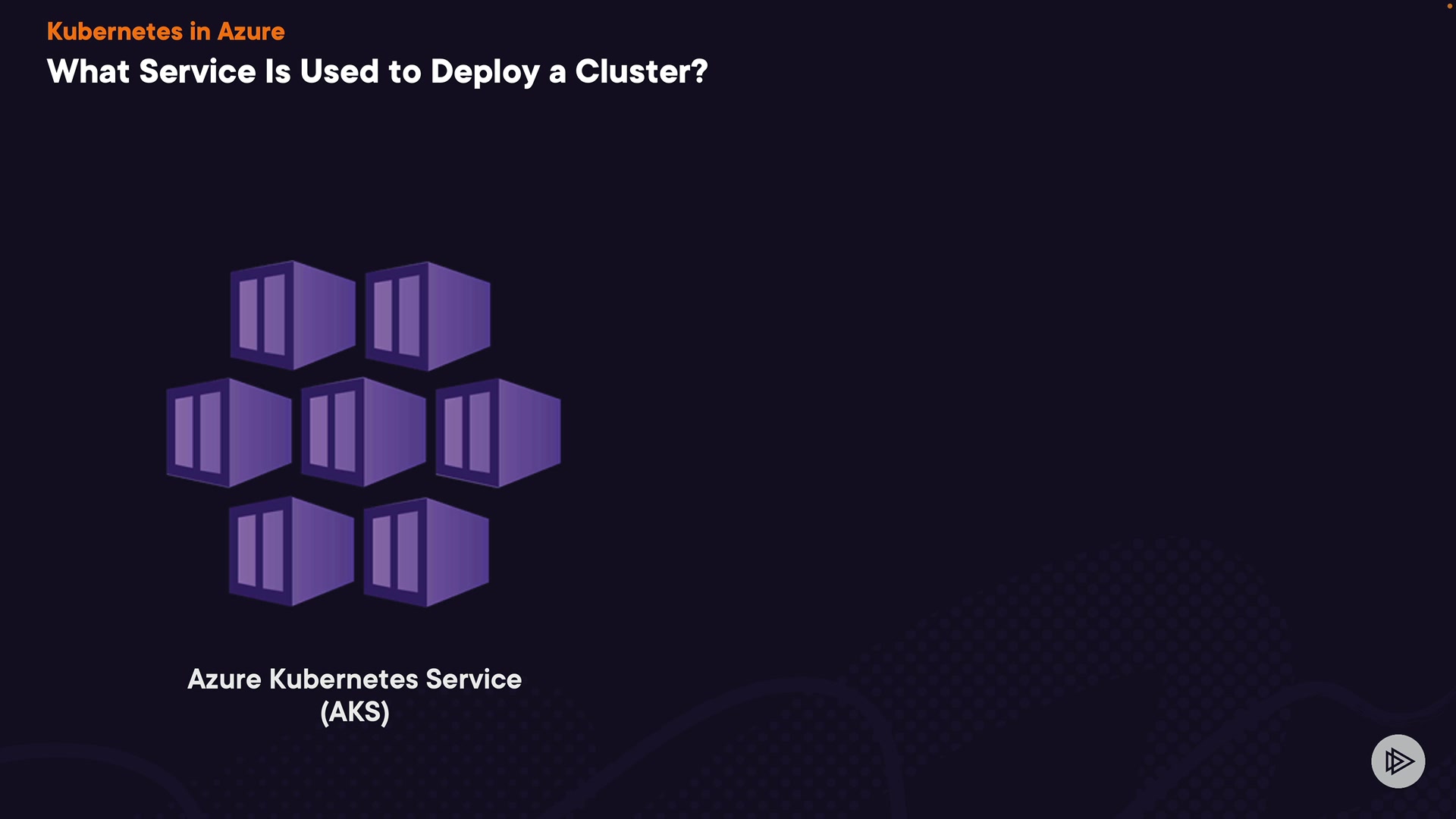 Kubernetes in Azure
What Service Is Used to Deploy a Cluster?

Azure Kubernetes Service (AKS)